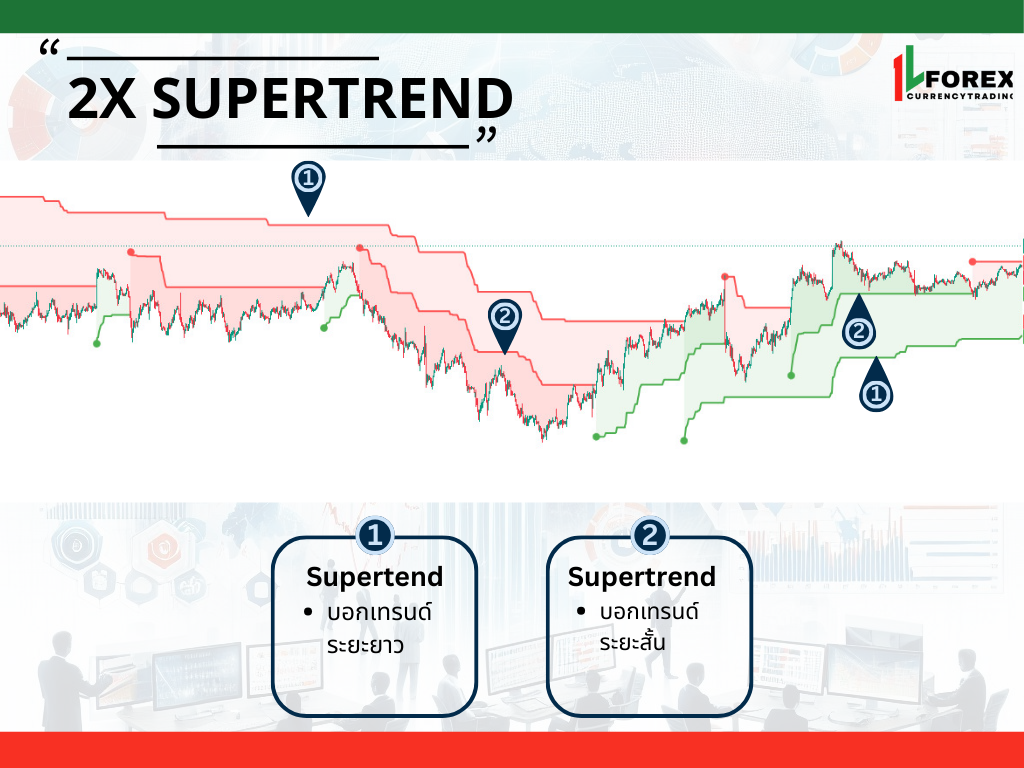 “
2X SUPERTREND
”

FOREX
CURRENCYTRADING

1

2

2

1

1
Supertend
• บอกเทรนด์ระยะยาว

2
Supertrend
• บอกเทรนด์ระยะสั้น